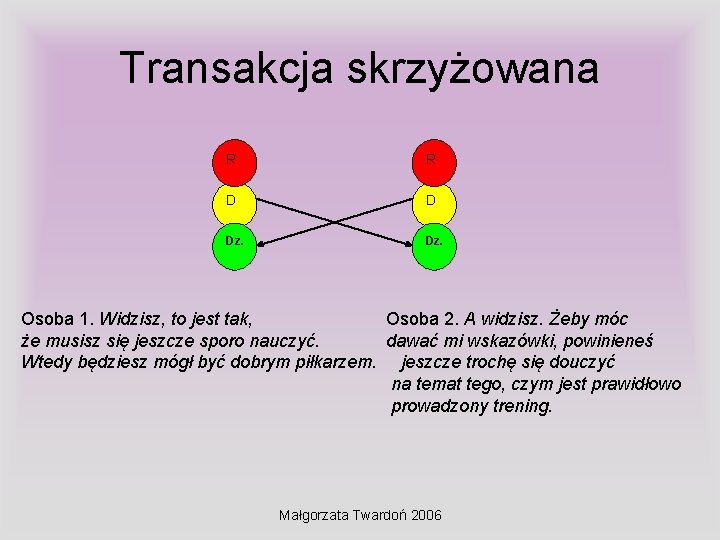 Transakcja skrzyżowana

R
D
Dz.

R
D
Dz.

Osoba 1. Widzisz, to jest tak, że musisz się jeszcze sporo nauczyć. Wtedy będziesz mógł być dobrym piłkarzem.

Osoba 2. A widzisz. Żeby móc dawać mi wskazówki, powinieneś jeszcze trochę się douczyć na temat tego, czym jest prawidłowo prowadzony trening.

Małgorzata Twardoń 2006